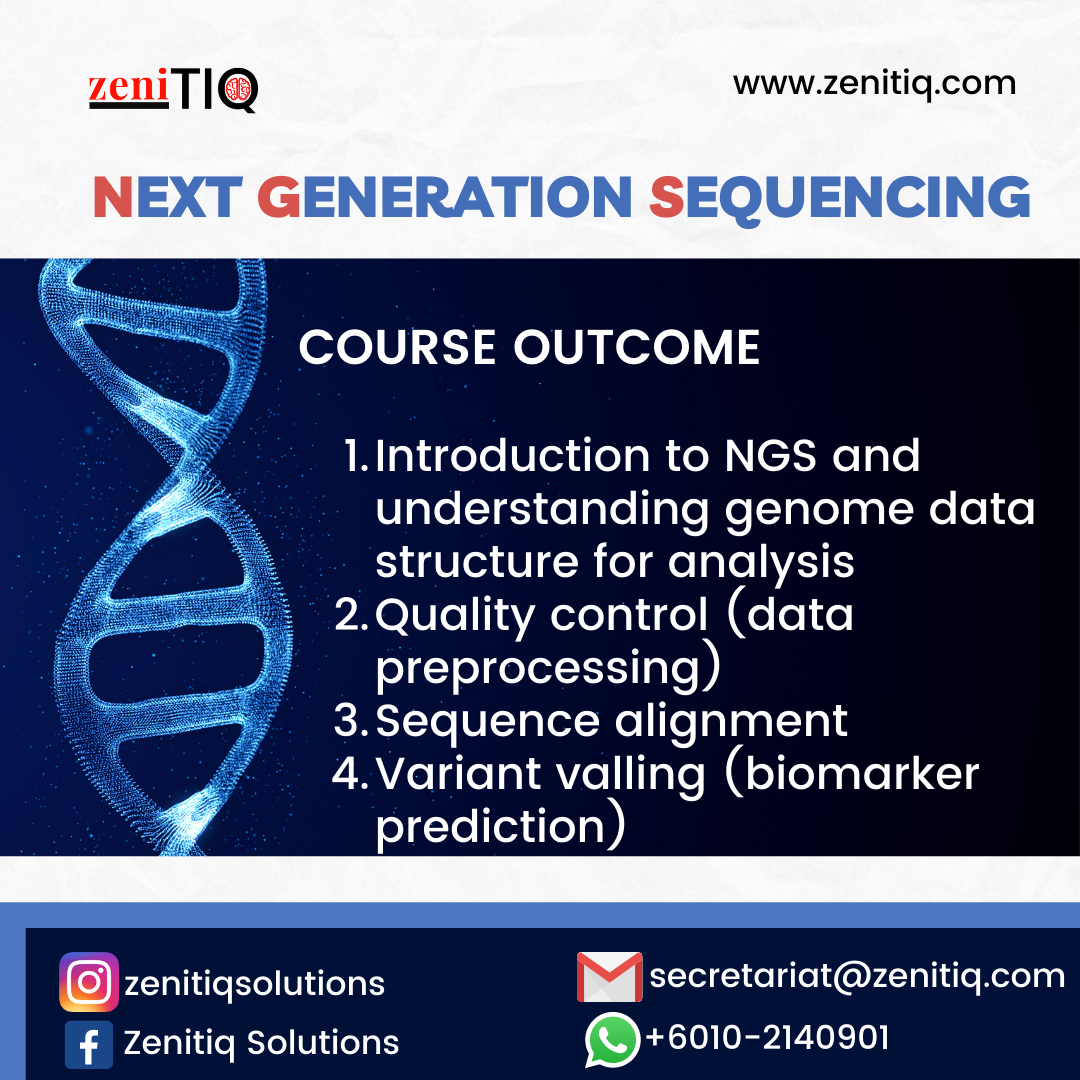 zeniTIQ

www.zenitiq.com

NEXT GENERATION SEQUENCING

COURSE OUTCOME

1. Introduction to NGS and understanding genome data structure for analysis
2. Quality control (data preprocessing)
3. Sequence alignment
4. Variant valling (biomarker prediction)

zenitiqsolutions

Zenitiq Solutions

secretariat@zenitiq.com

+6010-2140901